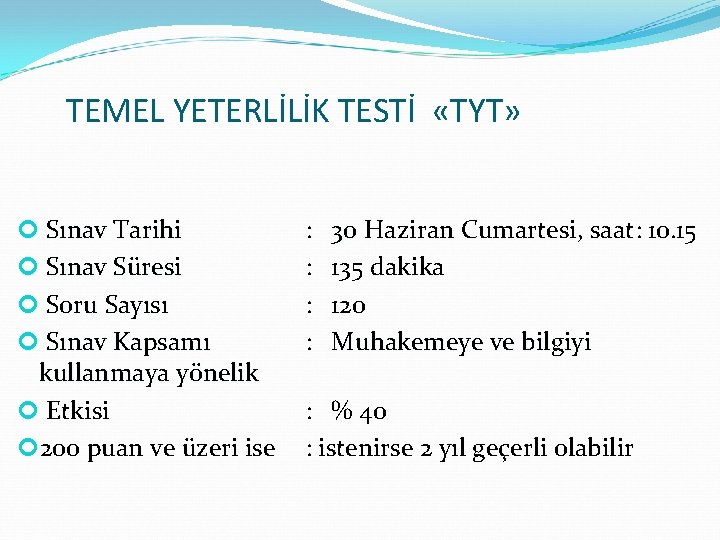 TEMEL YETERLİLİK TESTİ «TYT»

Sınav Tarihi : 30 Haziran Cumartesi, saat: 10.15
Sınav Süresi : 135 dakika
Soru Sayısı : 120
Sınav Kapsamı : Muhakemeye ve bilgiyi kullanmaya yönelik
Etkisi : % 40
200 puan ve üzeri ise : istenirse 2 yıl geçerli olabilir